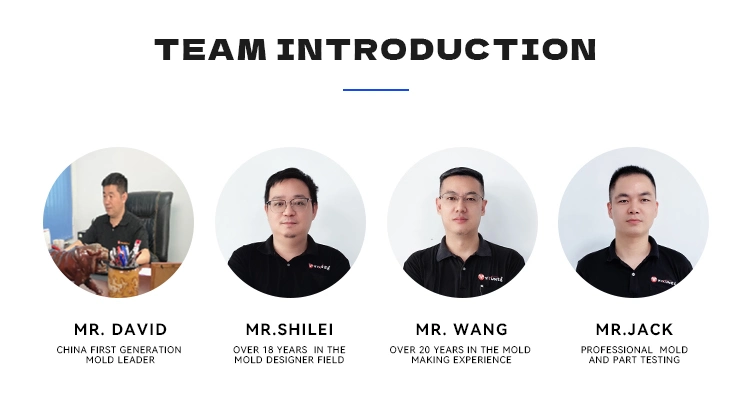 TEAM INTRODUCTION

MR. DAVID
CHINA FIRST GENERATION MOLD LEADER

MR.SHILEI
OVER 18 YEARS IN THE MOLD DESIGNER FIELD

MR. WANG
OVER 20 YEARS IN THE MOLD MAKING EXPERIENCE

MR.JACK
PROFESSIONAL MOLD AND PART TESTING